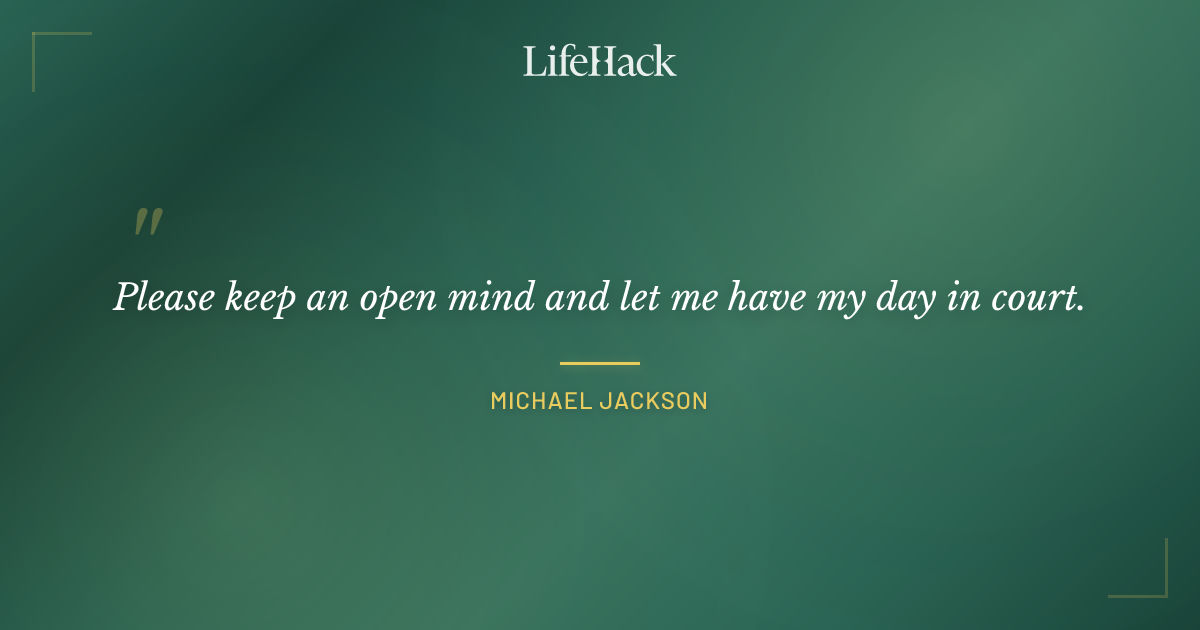 LifeHack

"

Please keep an open mind and let me have my day in court.

MICHAEL JACKSON